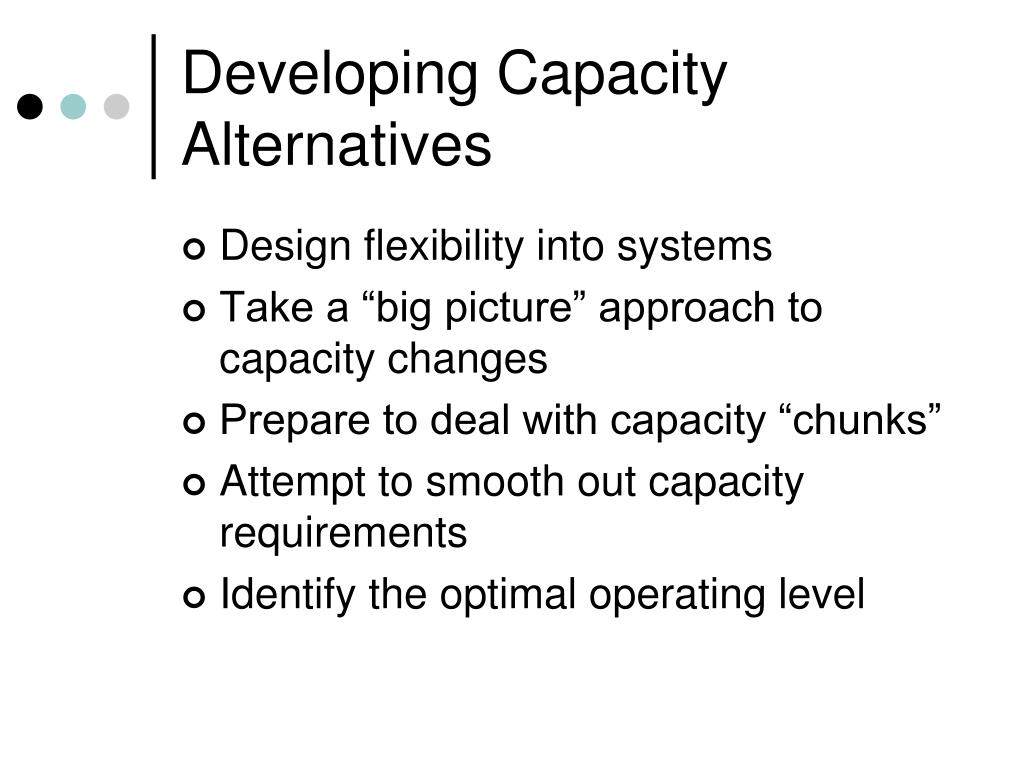 Developing Capacity Alternatives

- Design flexibility into systems
- Take a “big picture” approach to capacity changes
- Prepare to deal with capacity “chunks”
- Attempt to smooth out capacity requirements
- Identify the optimal operating level